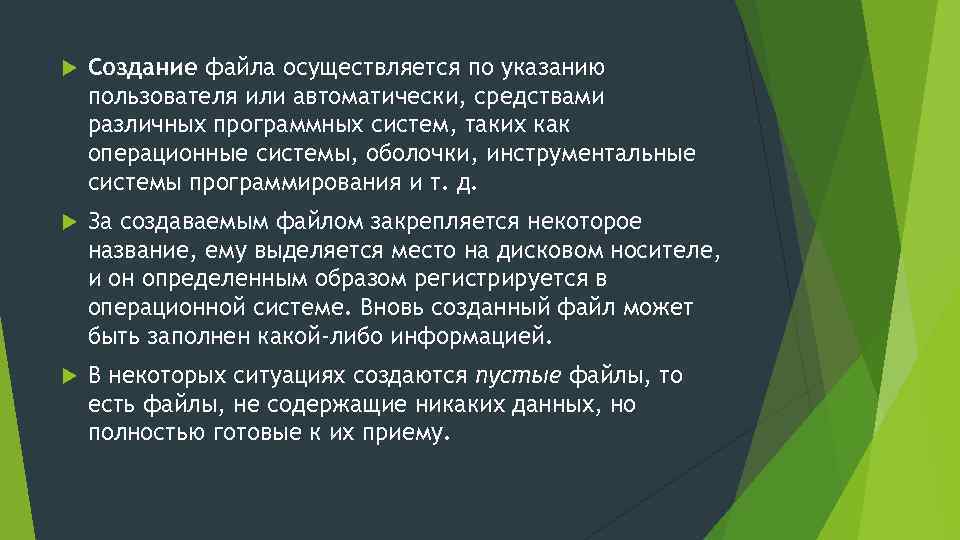 Создание файла осуществляется по указанию пользователя или автоматически, средствами различных программных систем, таких как операционные системы, оболочки, инструментальные системы программирования и т. д.

За создаваемым файлом закрепляется некоторое название, ему выделяется место на дисковом носителе, и он определенным образом регистрируется в операционной системе. Вновь созданный файл может быть заполнен какой-либо информацией.

В некоторых ситуациях создаются пустые файлы, то есть файлы, не содержащие никаких данных, но полностью готовые к их приему.